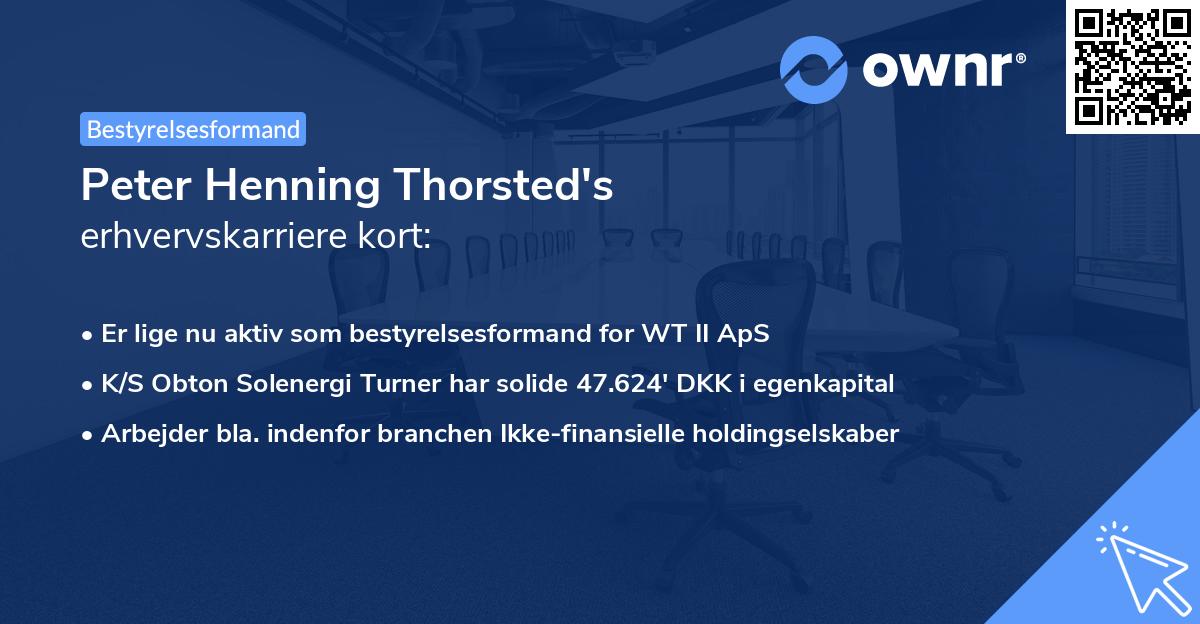 ownr®

Bestyrelsesformand

Peter Henning Thorsted's
erhvervskarriere kort:

• Er lige nu aktiv som bestyrelsesformand for WT II ApS
• K/S Obton Solenergi Turner har solide 47.624' DKK i egenkapital
• Arbejder bla. indenfor branchen Ikke-finansielle holdingselskaber